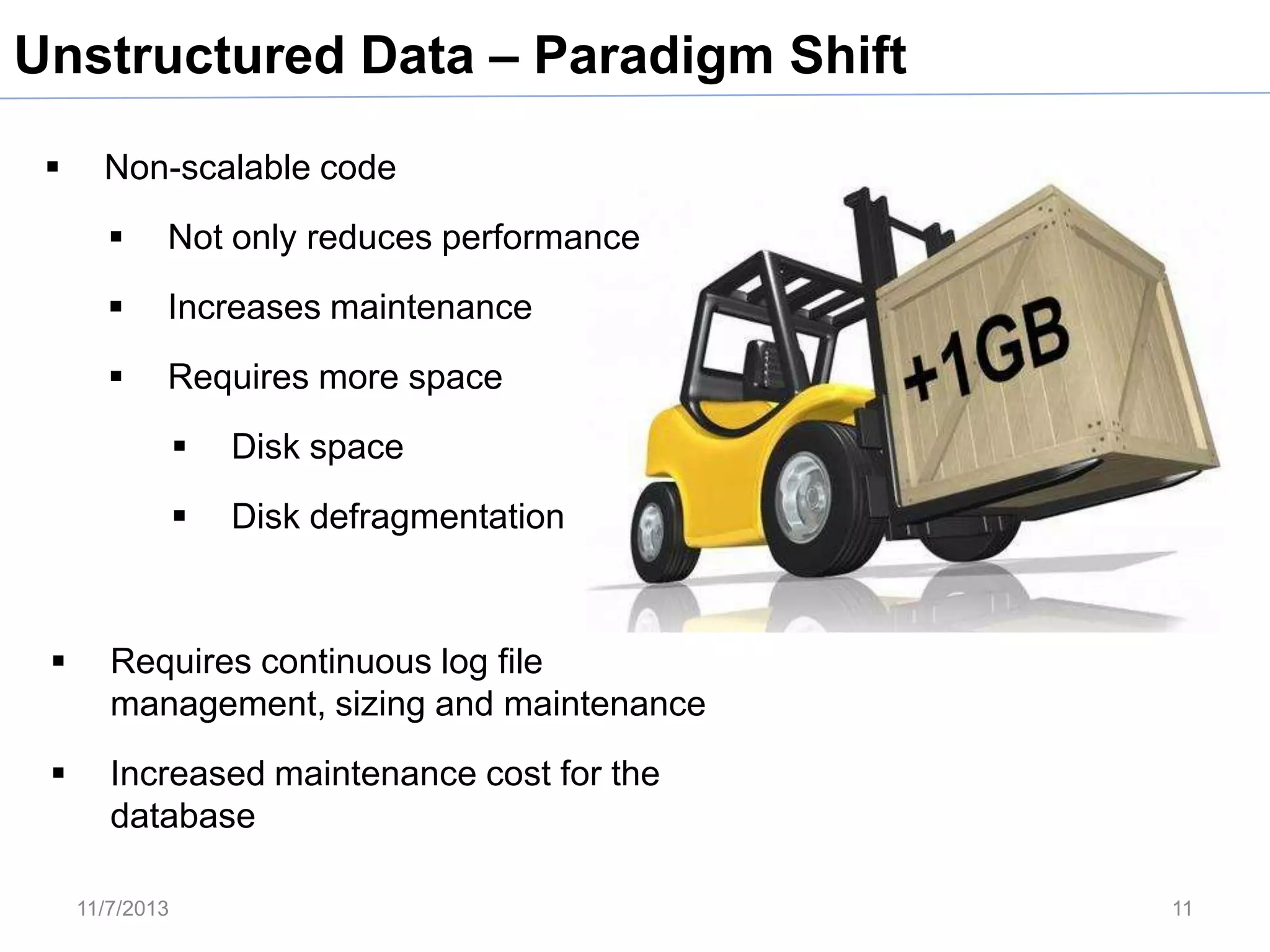 Unstructured Data – Paradigm Shift

▪ Non-scalable code

▪ Not only reduces performance

▪ Increases maintenance

▪ Requires more space

▪ Disk space

▪ Disk defragmentation

+1GB

▪ Requires continuous log file management, sizing and maintenance

▪ Increased maintenance cost for the database

11/7/2013

11